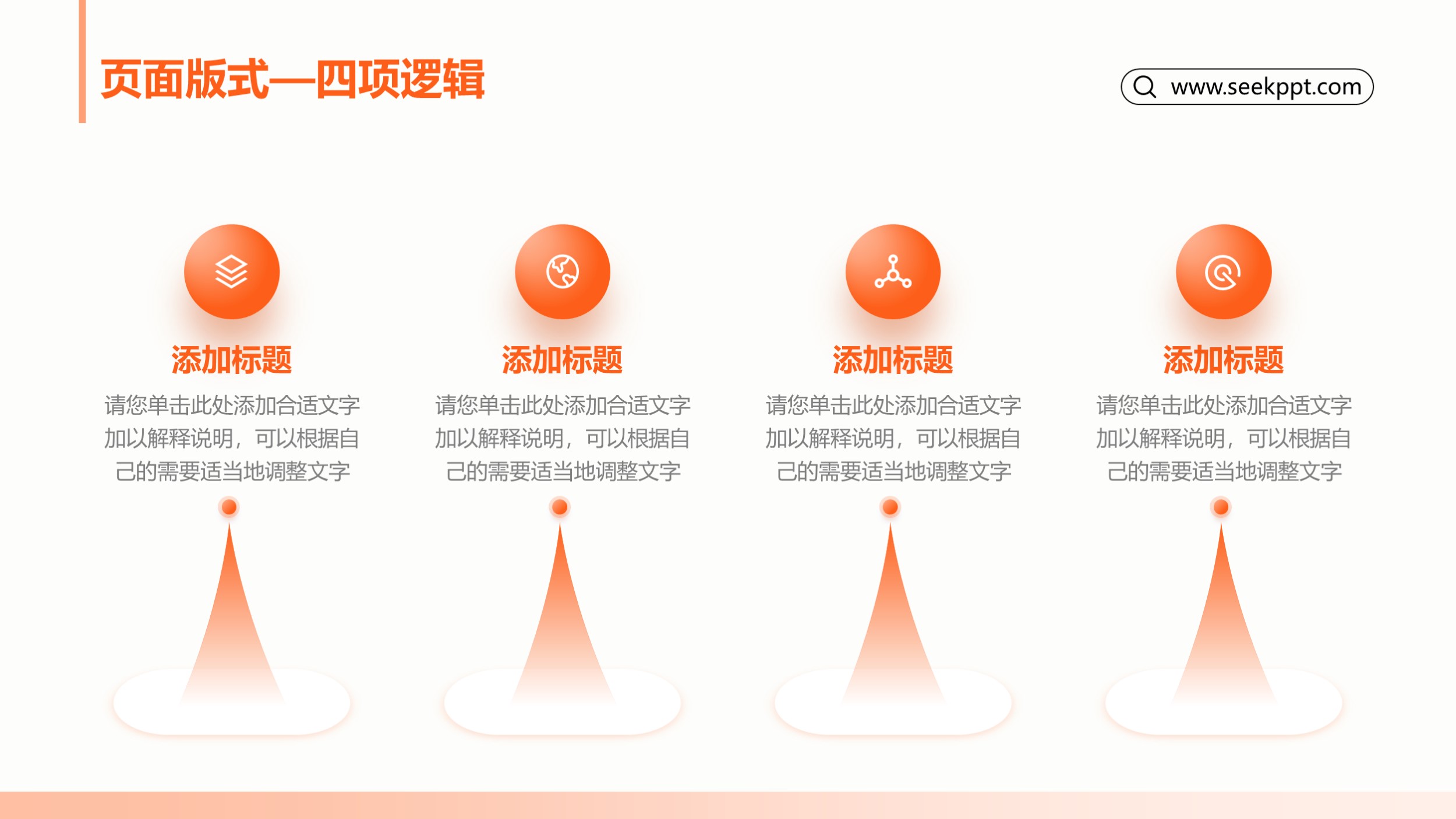 页面版式—四项逻辑

www.seekppt.com

添加标题

请您单击此处添加合适文字加以解释说明，可以根据自己的需要适当地调整文字

添加标题

请您单击此处添加合适文字加以解释说明，可以根据自己的需要适当地调整文字

添加标题

请您单击此处添加合适文字加以解释说明，可以根据自己的需要适当地调整文字

添加标题

请您单击此处添加合适文字加以解释说明，可以根据自己的需要适当地调整文字